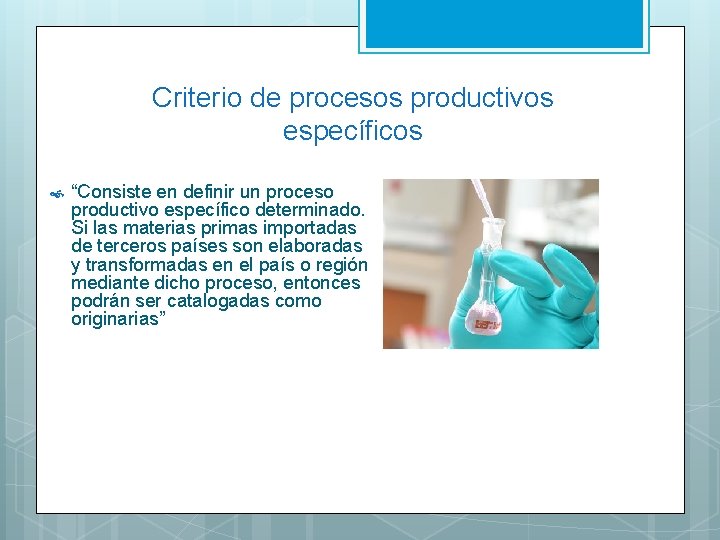 Criterio de procesos productivos específicos

“Consiste en definir un proceso productivo específico determinado. Si las materias primas importadas de terceros países son elaboradas y transformadas en el país o región mediante dicho proceso, entonces podrán ser catalogadas como originarias”